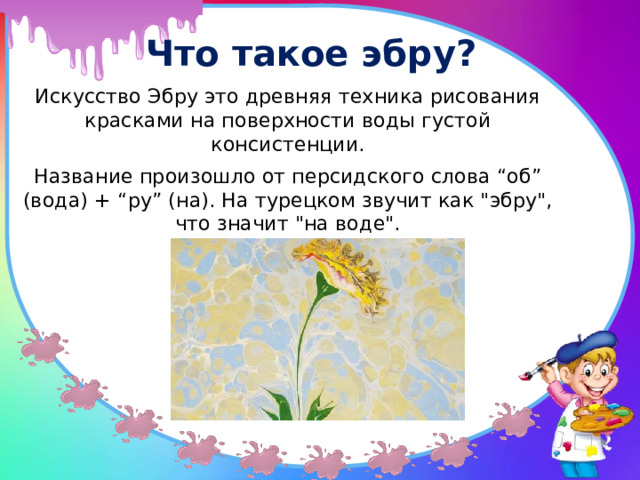 Что такое эбру?

Искусство Эбру это древняя техника рисования красками на поверхности воды густой консистенции.

Название произошло от персидского слова “об” (вода) + “ру” (на). На турецком звучит как "эбру", что значит "на воде".